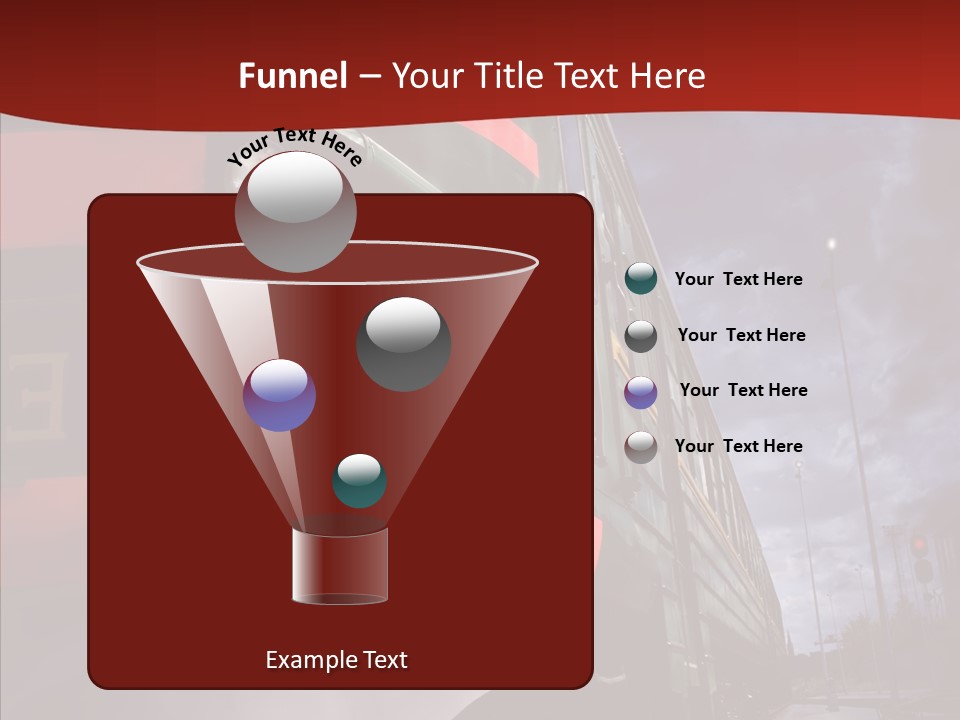 Funnel – Your Title Text Here

Your Text Here

Your Text Here

Your Text Here

Your Text Here

Your Text Here

Example Text